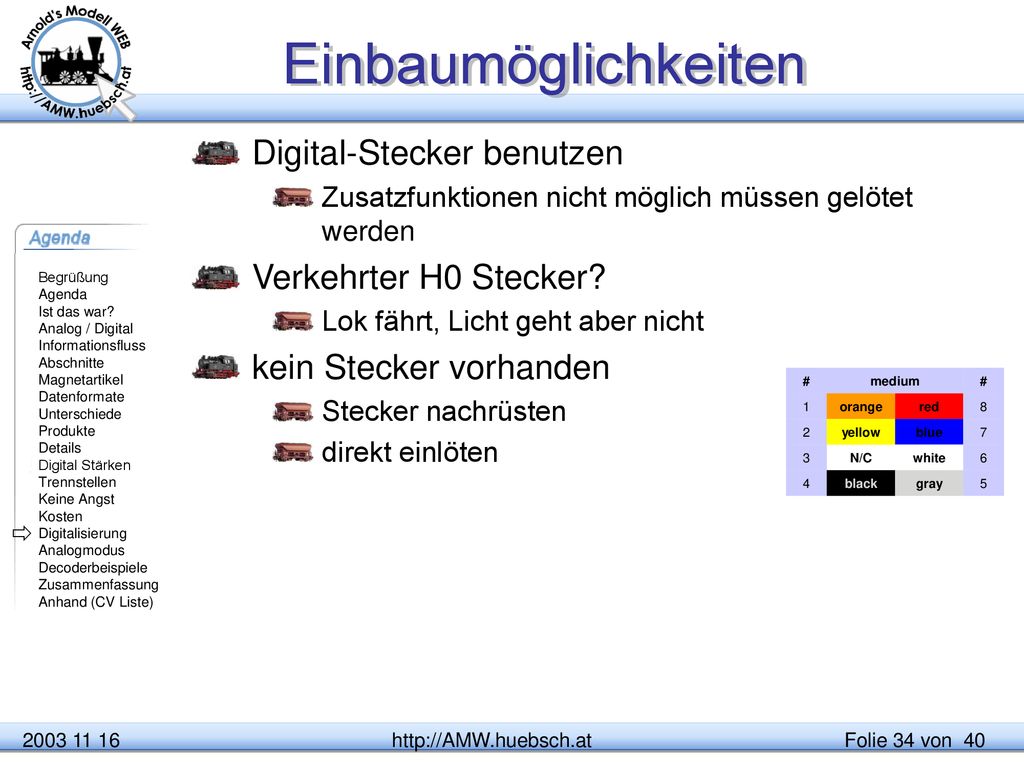 Arnold's Modell WEB
http://AMW.huebsch.at

Einbaumöglichkeiten

Digital-Stecker benutzen

Zusatzfunktionen nicht möglich müssen gelötet werden

Verkehrter H0 Stecker?

Lok fährt, Licht geht aber nicht

kein Stecker vorhanden

Stecker nachrüsten

direkt einlöten

Agenda

Begrüßung
Agenda
Ist das war?
Analog / Digital
Informationsfluss
Abschnitte
Magnetartikel
Datenformate
Unterschiede
Produkte
Details
Digital Stärken
Trennstellen
Keine Angst
Kosten
Digitalisierung
Analogmodus
Decoderbeispiele
Zusammenfassung
Anhand (CV Liste)

| # | medium | | # |
|---|---|---|---|
| 1 | orange | red | 8 |
| 2 | yellow | blue | 7 |
| 3 | N/C | white | 6 |
| 4 | black | gray | 5 |

2003 11 16
http://AMW.huebsch.at
Folie 34 von 40